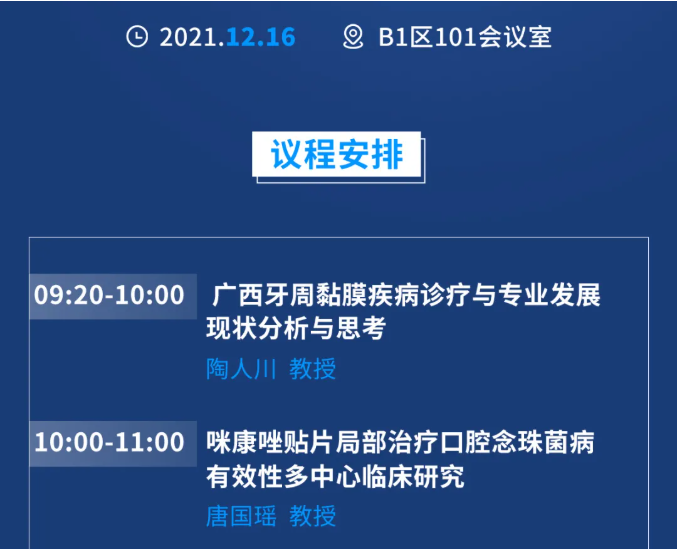 2021.12.16 B1区101会议室

议程安排

09:20-10:00 广西牙周黏膜疾病诊疗与专业发展现状分析与思考

陶人川 教授

10:00-11:00 咪康唑贴片局部治疗口腔念珠菌病有效性多中心临床研究

唐国瑶 教授